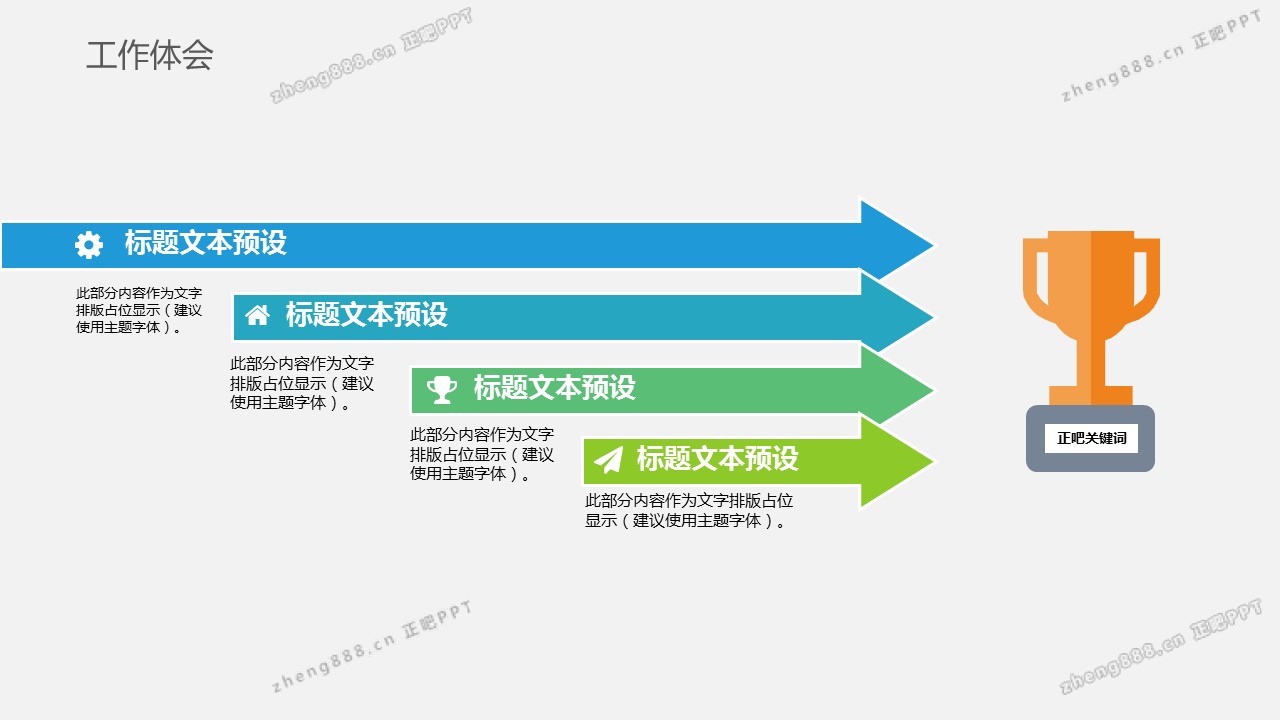 工作体会

zheng888.cn 正吧PPT

zheng888.cn 正吧PPT

标题文本预设

此部分内容作为文字排版占位显示（建议使用主题字体）。

标题文本预设

此部分内容作为文字排版占位显示（建议使用主题字体）。

标题文本预设

此部分内容作为文字排版占位显示（建议使用主题字体）。

标题文本预设

此部分内容作为文字排版占位显示（建议使用主题字体）。

正吧关键词

zheng888.cn 正吧PPT

zheng888.cn 正吧PPT